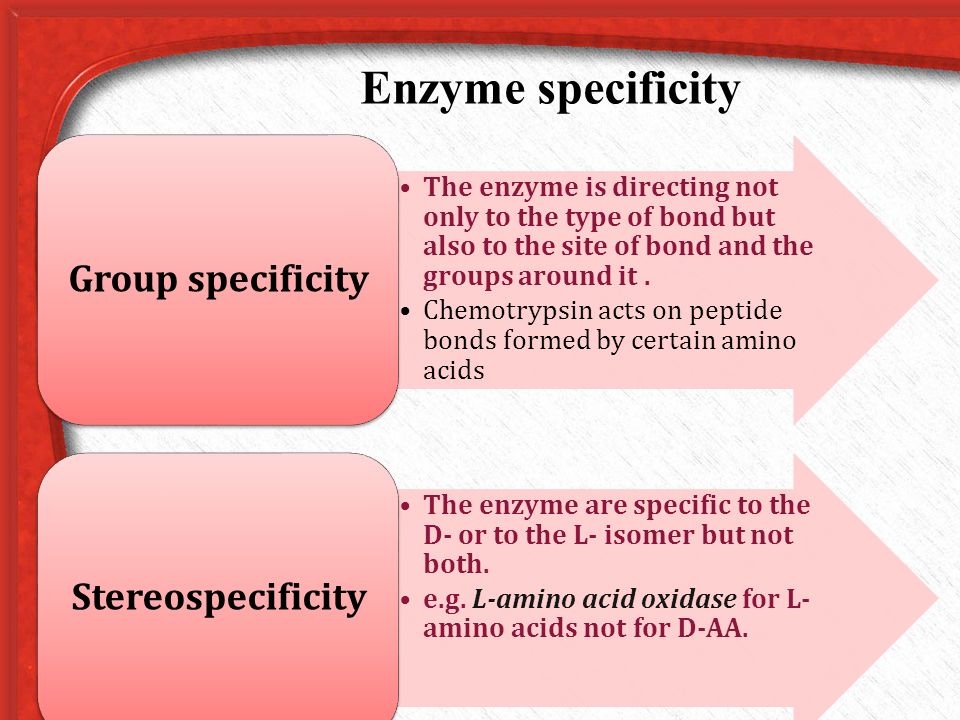 Enzyme specificity

Group specificity

• The enzyme is directing not only to the type of bond but also to the site of bond and the groups around it .
• Chemotrypsin acts on peptide bonds formed by certain amino acids

Stereospecificity

• The enzyme are specific to the D- or to the L- isomer but not both.
• e.g. L-amino acid oxidase for L-amino acids not for D-AA.